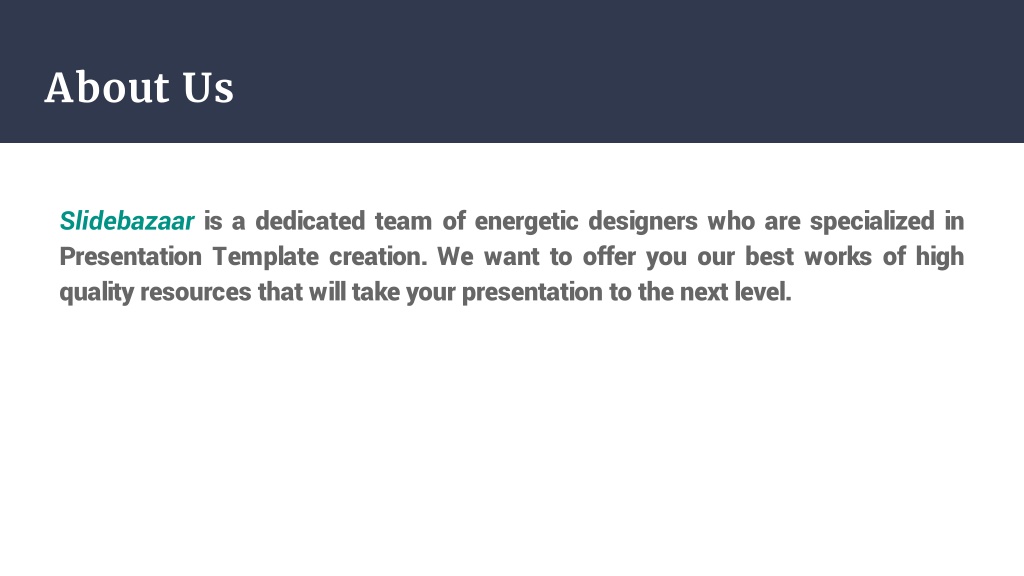 About Us

Slidebazaar is a dedicated team of energetic designers who are specialized in Presentation Template creation. We want to offer you our best works of high quality resources that will take your presentation to the next level.